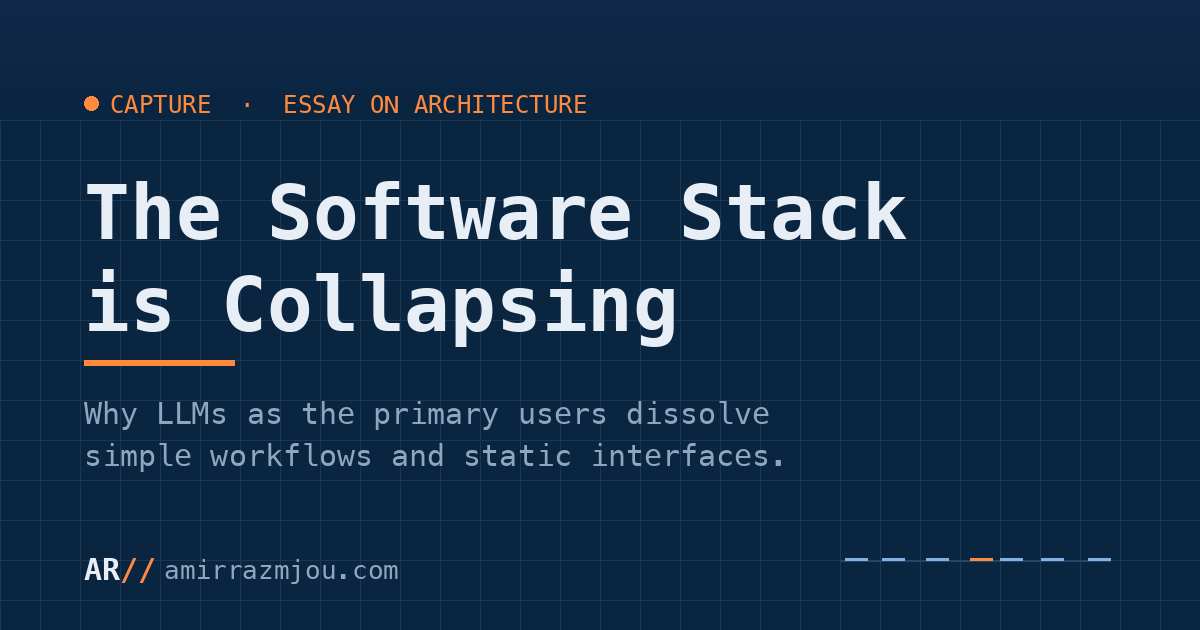 CAPTURE · ESSAY ON ARCHITECTURE

The Software Stack is Collapsing

Why LLMs as the primary users dissolve simple workflows and static interfaces.

AR// amirrazmjou.com